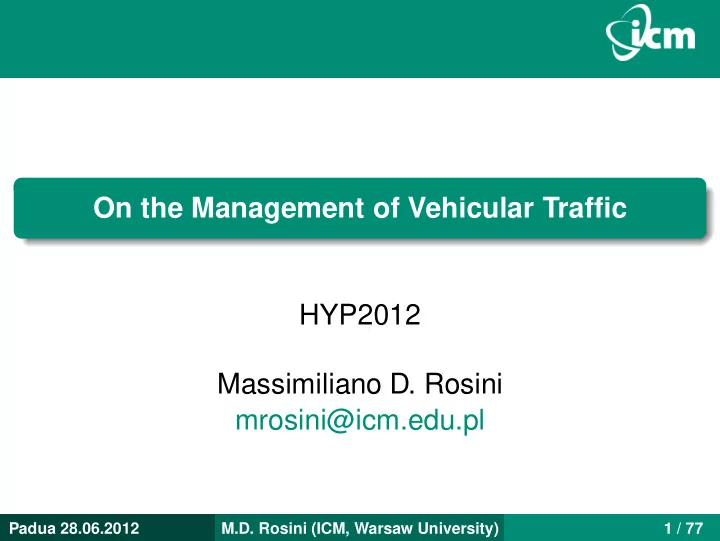 icm

On the Management of Vehicular Traffic

HYP2012

Massimiliano D. Rosini
mrosini@icm.edu.pl

Padua 28.06.2012 M.D. Rosini (ICM, Warsaw University) 1 / 77